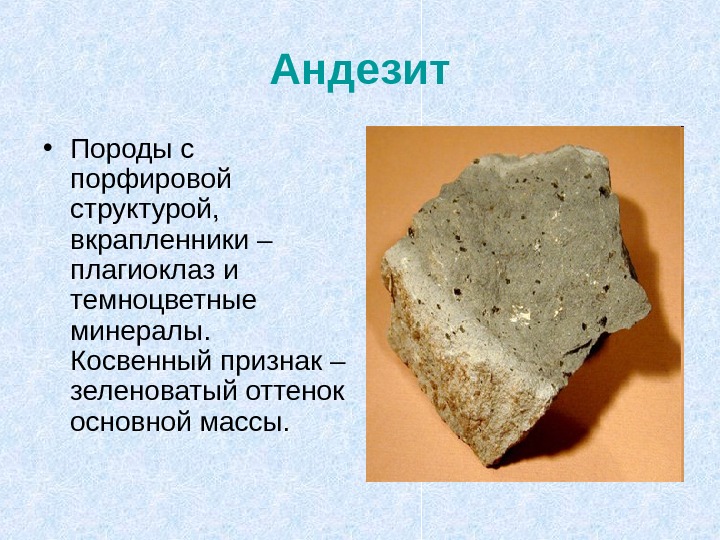 Андезит

• Породы с порфировой структурой, вкрапленники – плагиоклаз и темноцветные минералы. Косвенный признак – зеленоватый оттенок основной массы.